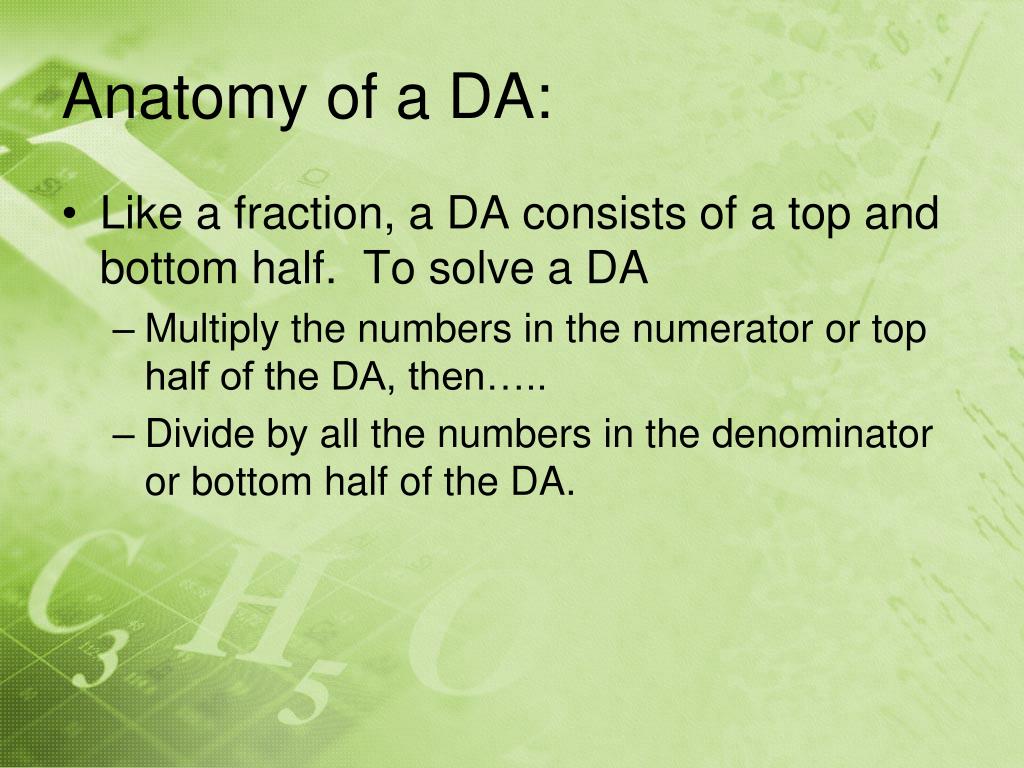 Anatomy of a DA:

• Like a fraction, a DA consists of a top and bottom half. To solve a DA

– Multiply the numbers in the numerator or top half of the DA, then…..

– Divide by all the numbers in the denominator or bottom half of the DA.